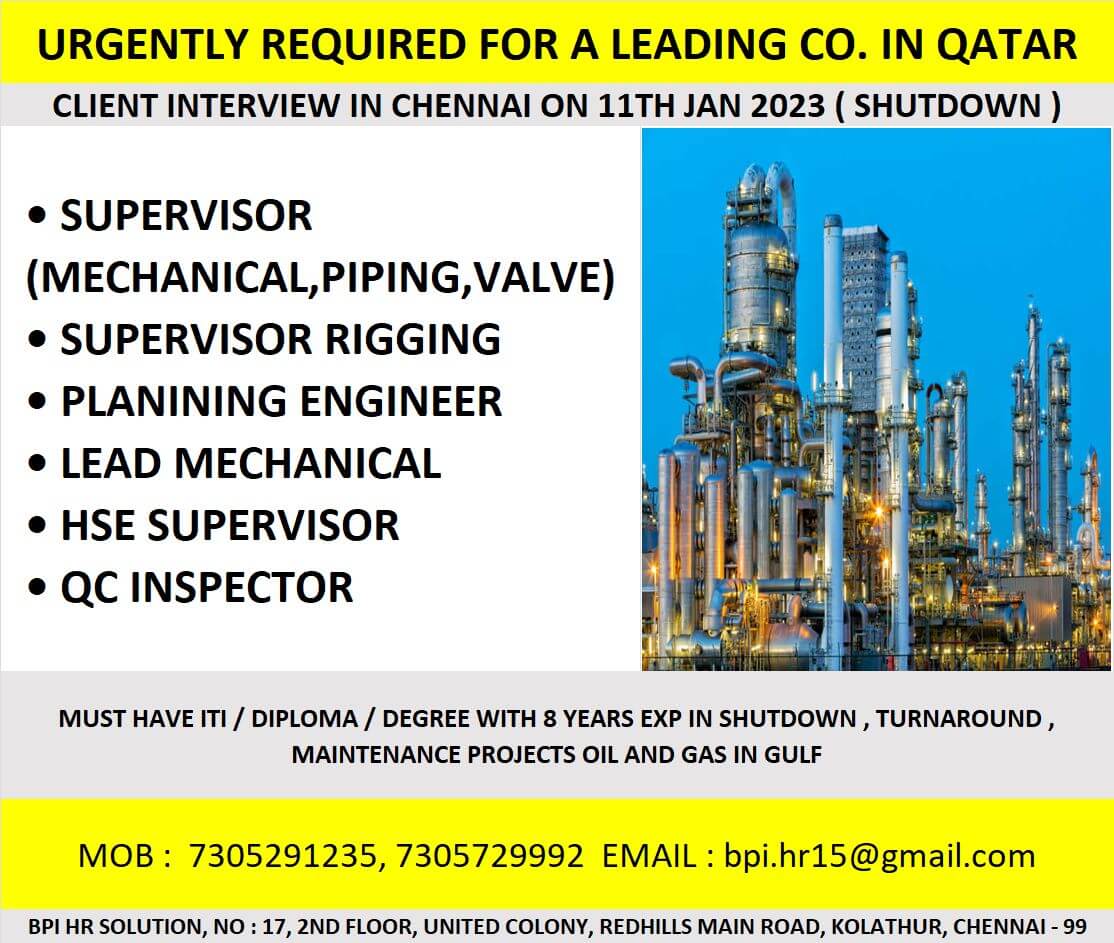 URGENTLY REQUIRED FOR A LEADING CO. IN QATAR

CLIENT INTERVIEW IN CHENNAI ON 11TH JAN 2023 ( SHUTDOWN )

• SUPERVISOR (MECHANICAL,PIPING,VALVE)
• SUPERVISOR RIGGING
• PLANINING ENGINEER
• LEAD MECHANICAL
• HSE SUPERVISOR
• QC INSPECTOR

MUST HAVE ITI / DIPLOMA / DEGREE WITH 8 YEARS EXP IN SHUTDOWN , TURNAROUND , MAINTENANCE PROJECTS OIL AND GAS IN GULF

MOB : 7305291235, 7305729992 EMAIL : bpi.hr15@gmail.com

BPI HR SOLUTION, NO : 17, 2ND FLOOR, UNITED COLONY, REDHILLS MAIN ROAD, KOLATHUR, CHENNAI - 99